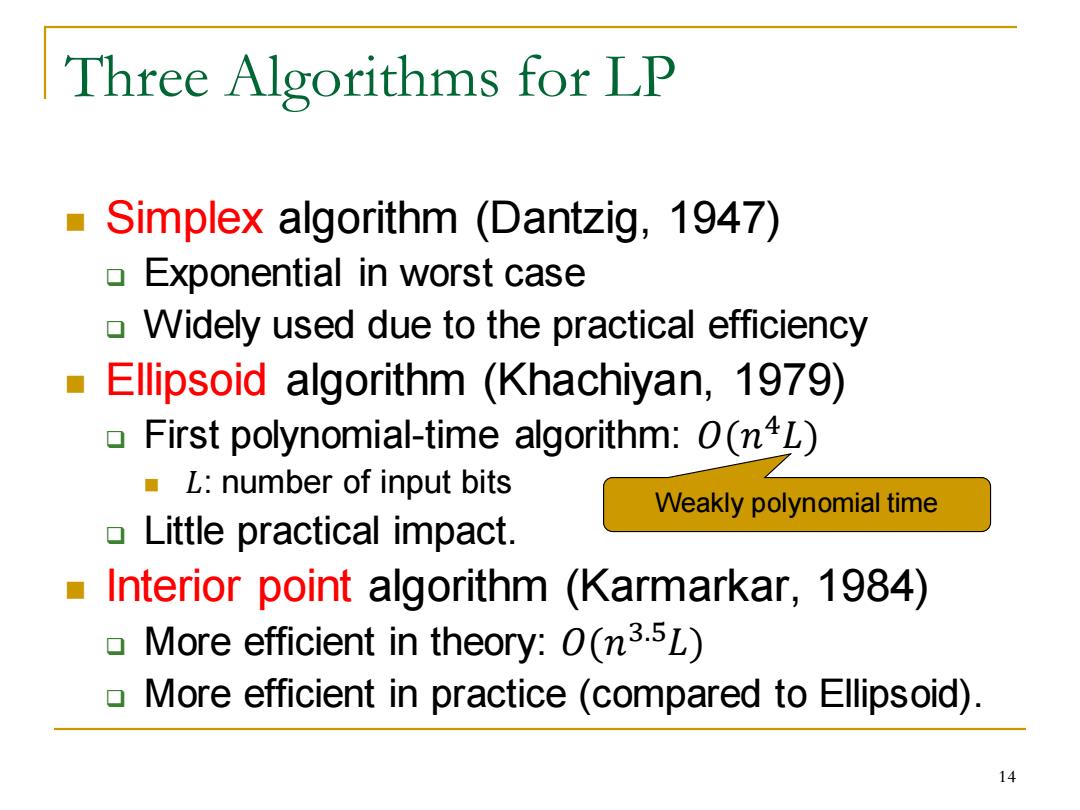 Three Algorithms for LP

Simplex algorithm (Dantzig, 1947)

Exponential in worst case

Widely used due to the practical efficiency

Ellipsoid algorithm (Khachiyan, 1979)

First polynomial-time algorithm: $O(n^4L)$

$L$: number of input bits

Weakly polynomial time

Little practical impact.

Interior point algorithm (Karmarkar, 1984)

More efficient in theory: $O(n^{3.5}L)$

More efficient in practice (compared to Ellipsoid).

14